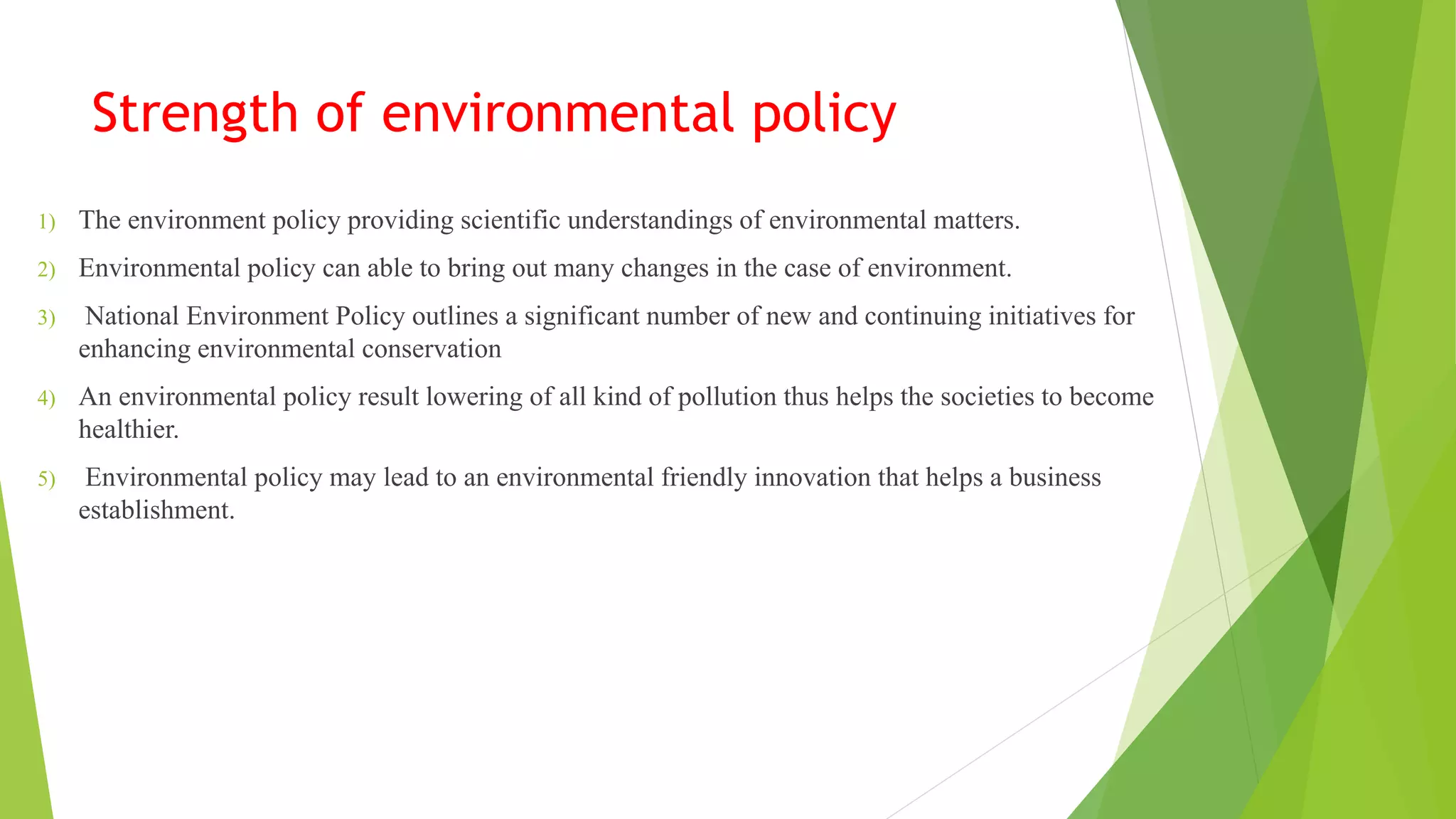 Strength of environmental policy

1) The environment policy providing scientific understandings of environmental matters.

2) Environmental policy can able to bring out many changes in the case of environment.

3) National Environment Policy outlines a significant number of new and continuing initiatives for enhancing environmental conservation

4) An environmental policy result lowering of all kind of pollution thus helps the societies to become healthier.

5) Environmental policy may lead to an environmental friendly innovation that helps a business establishment.